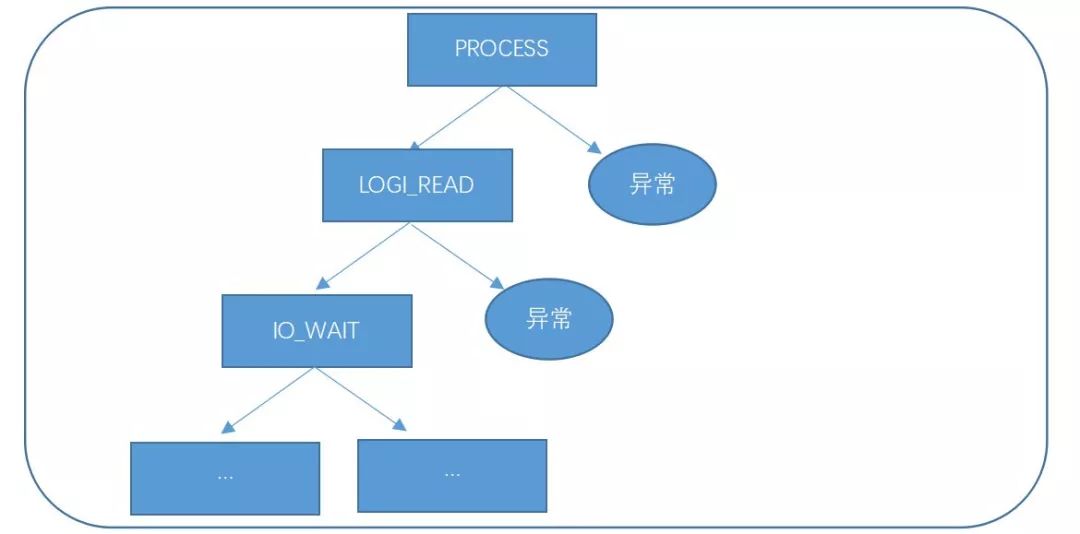 PROCESS

LOGI_READ

异常

IO_WAIT

异常

...

...